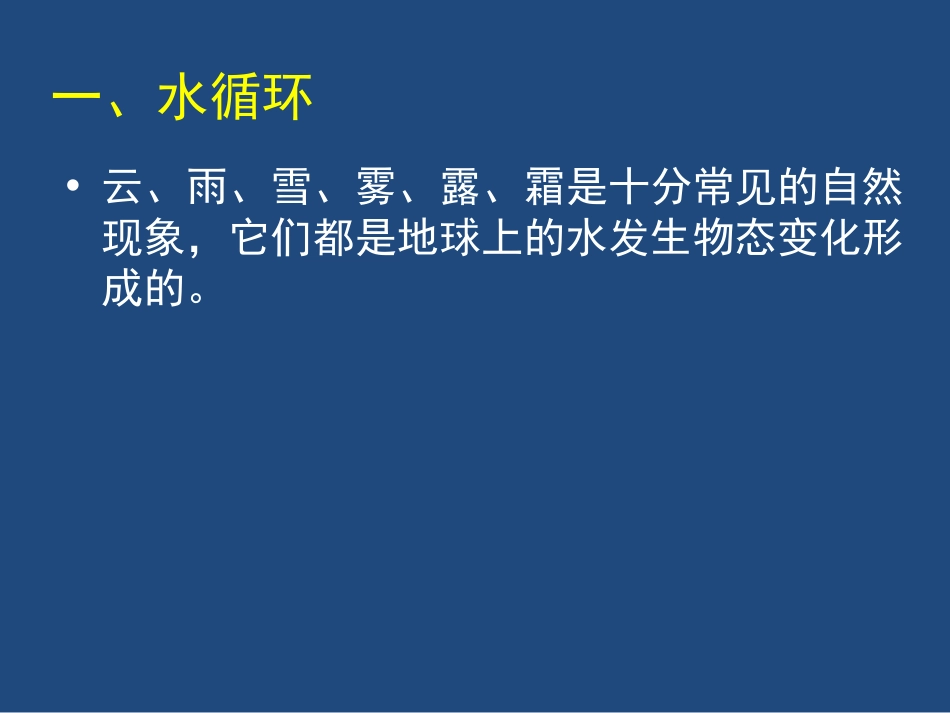 一、水循环

• 云、雨、雪、雾、露、霜是十分常见的自然现象，它们都是地球上的水发生物态变化形成的。